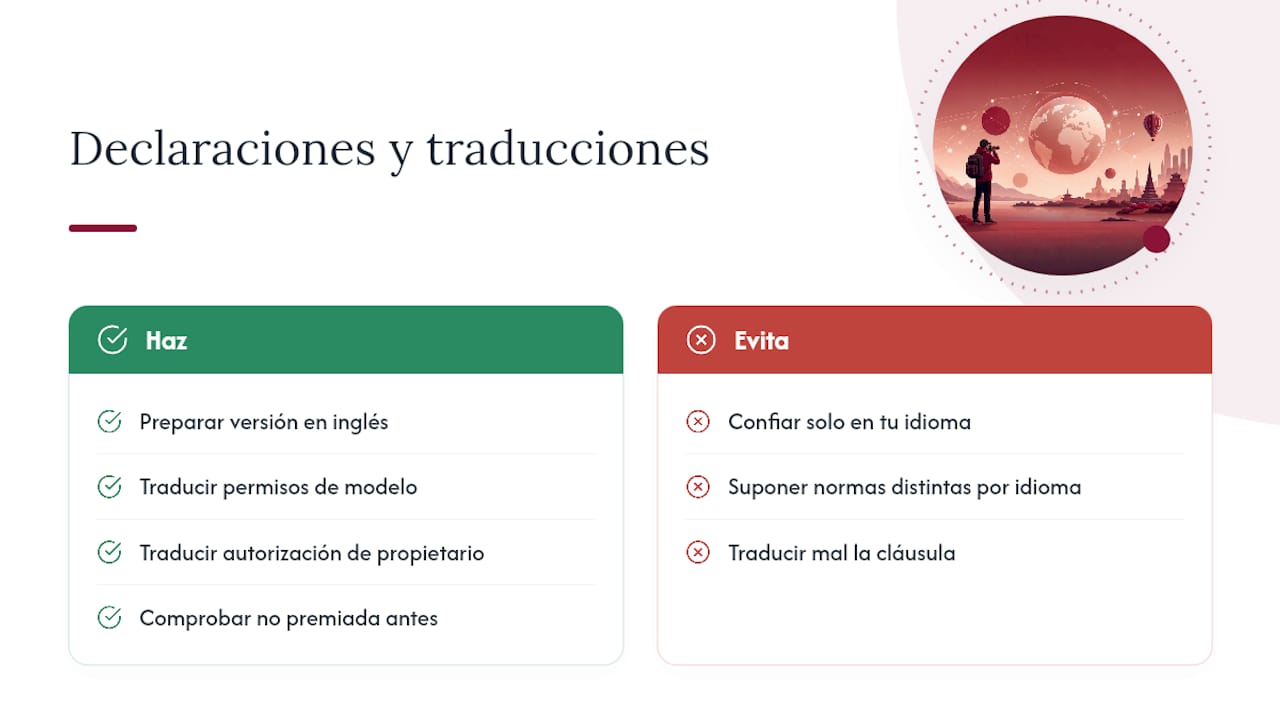 Declaraciones y traducciones

Haz

Preparar versión en inglés

Traducir permisos de modelo

Traducir autorización de propietario

Comprobar no premiada antes

Evita

Confiar solo en tu idioma

Suponer normas distintas por idioma

Traducir mal la cláusula